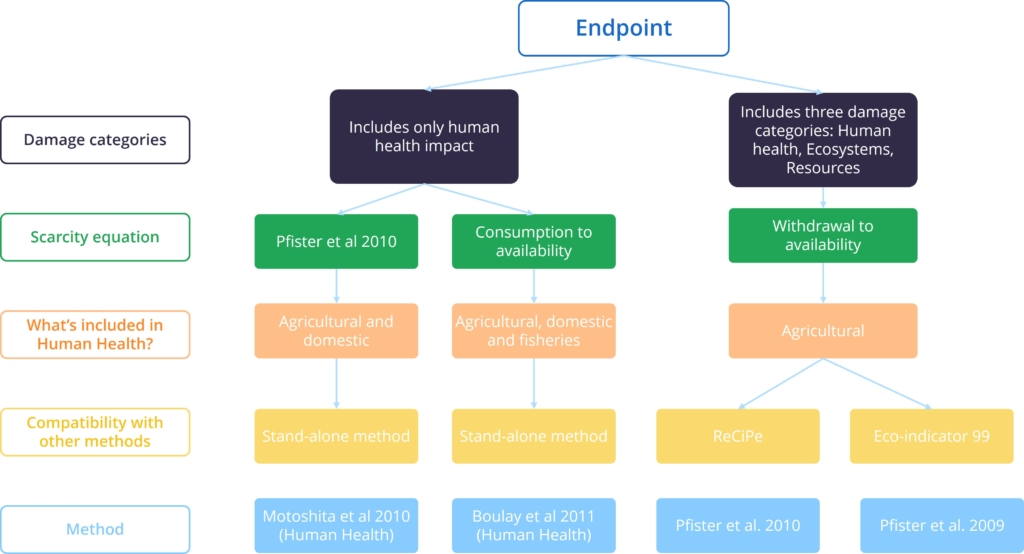 Endpoint

Damage categories

Includes only human health impact

Includes three damage categories: Human health, Ecosystems, Resources

Scarcity equation

Pfister et al 2010

Consumption to availability

Withdrawal to availability

What's included in Human Health?

Agricultural and domestic

Agricultural, domestic and fisheries

Agricultural

Compatibility with other methods

Stand-alone method

Stand-alone method

ReCiPe

Eco-indicator 99

Method

Motoshita et al 2010 (Human Health)

Boulay et al 2011 (Human Health)

Pfister et al. 2010

Pfister et al. 2009